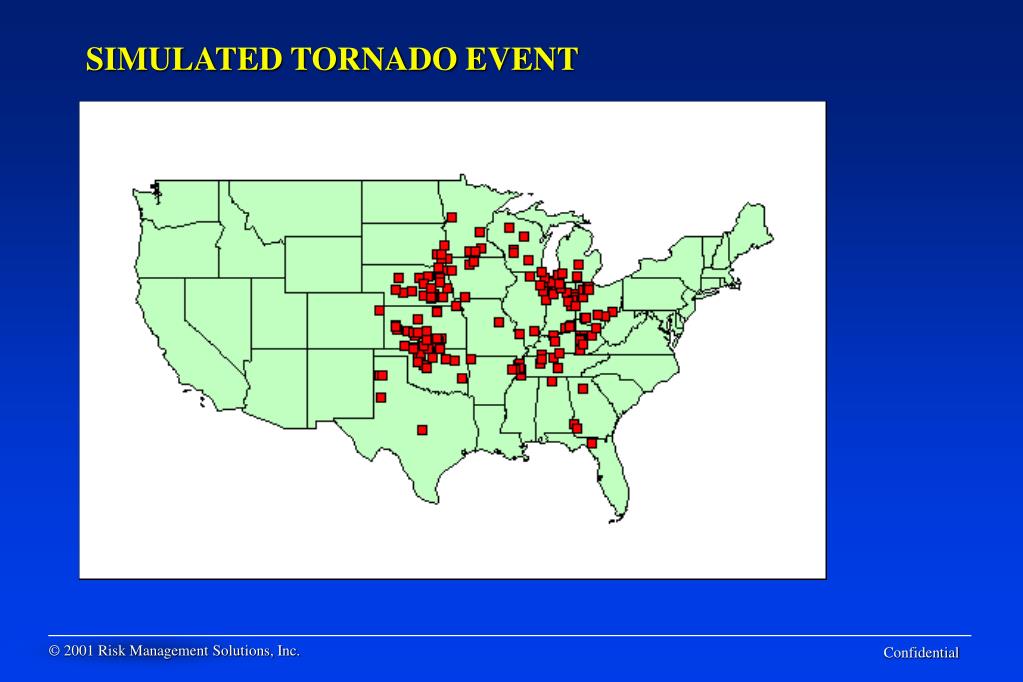 SIMULATED TORNADO EVENT

© 2001 Risk Management Solutions, Inc.

Confidential